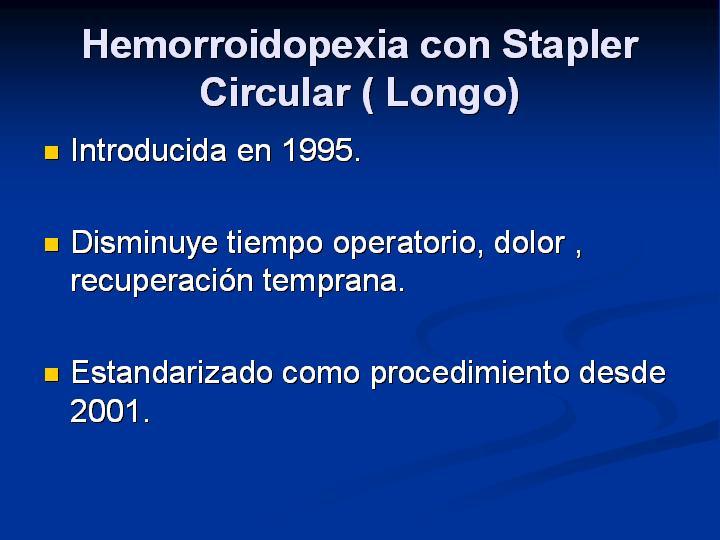 Hemorroidopexia con Stapler Circular ( Longo)

Introducida en 1995.

Disminuye tiempo operatorio, dolor , recuperación temprana.

Estandarizado como procedimiento desde 2001.